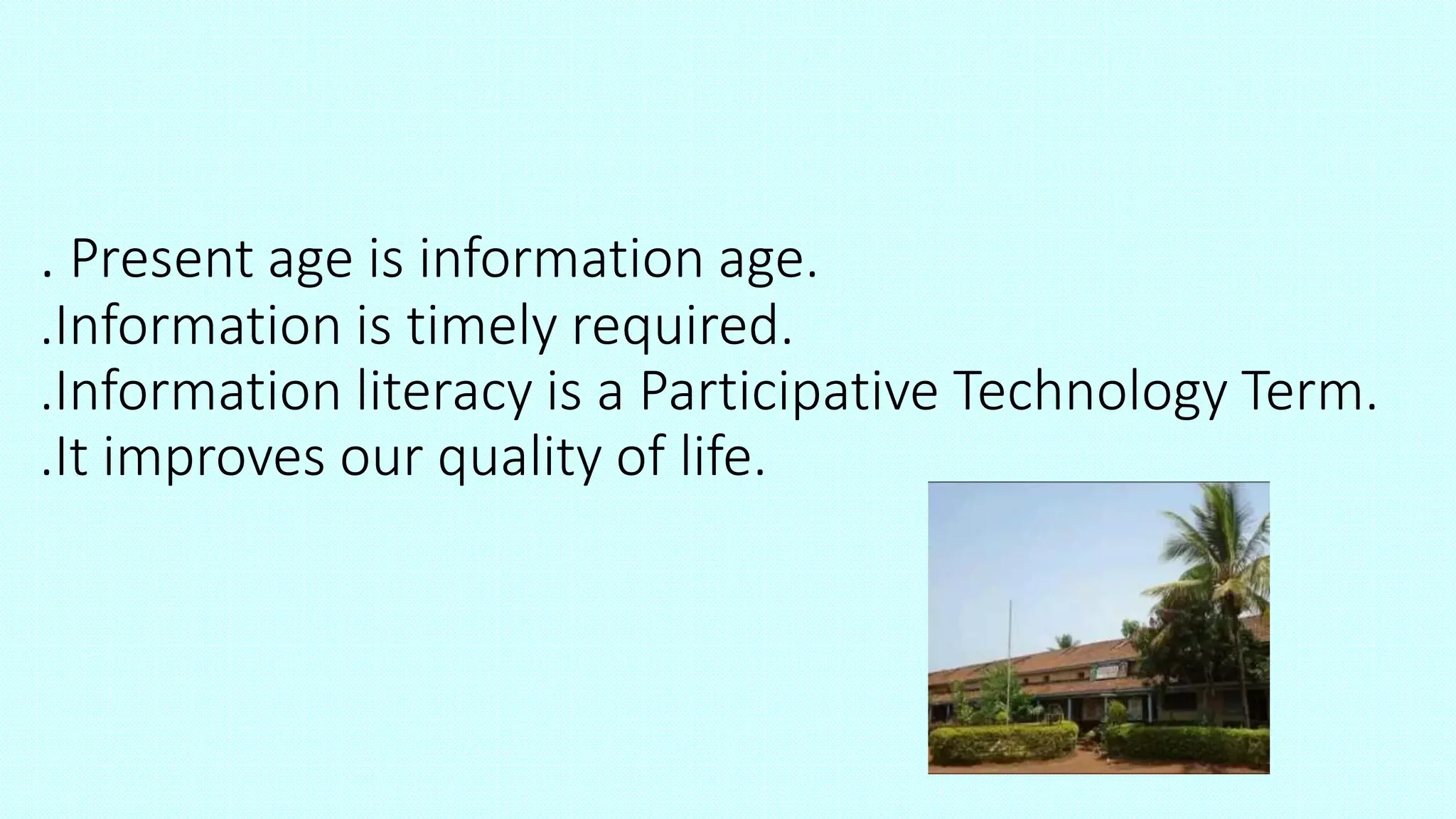 . Present age is information age.
.Information is timely required.
.Information literacy is a Participative Technology Term.
.It improves our quality of life.